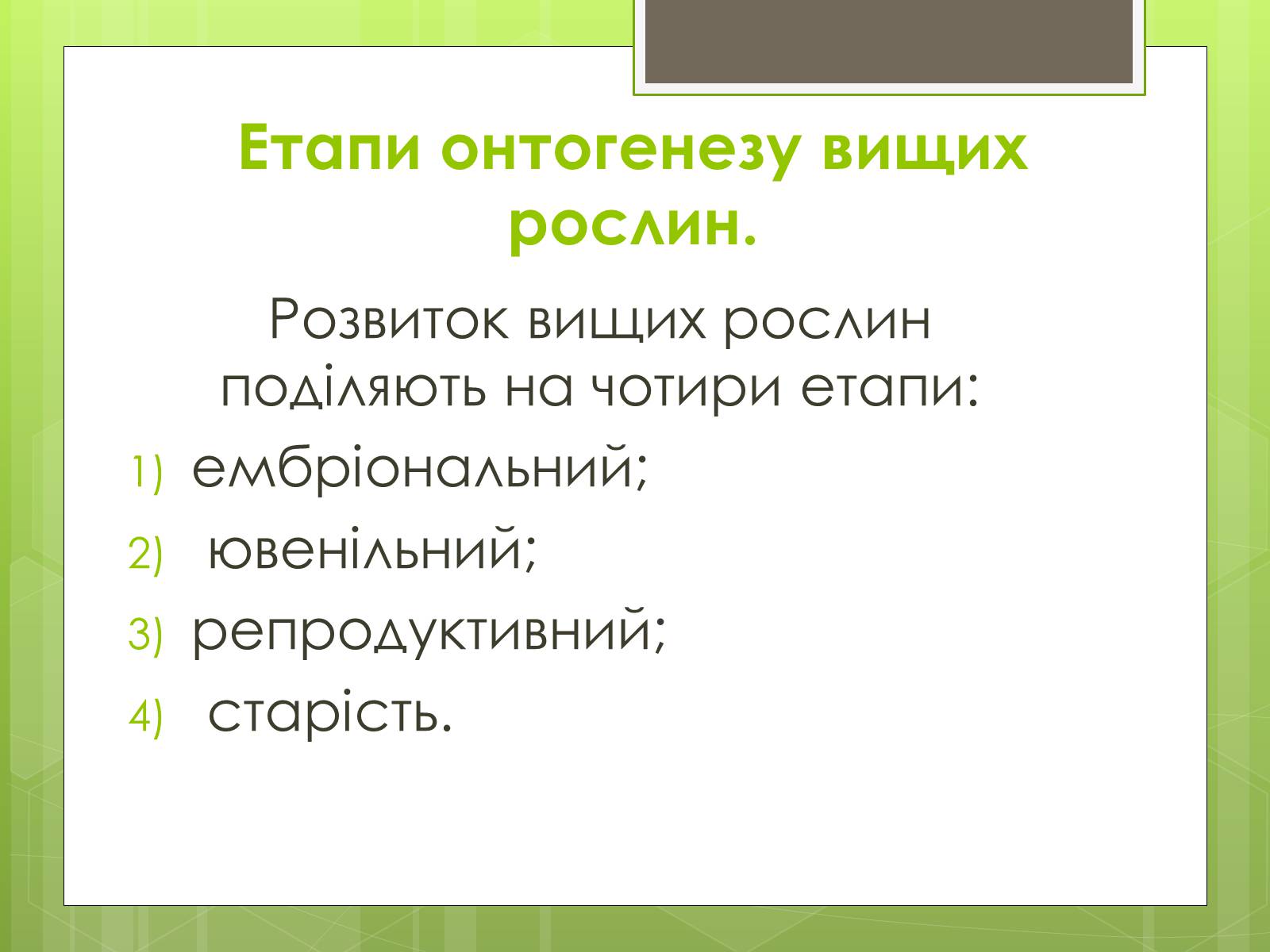 Етапи онтогенезу вищих рослин.

Розвиток вищих рослин поділяють на чотири етапи:

1) ембріональний;
2) ювенільний;
3) репродуктивний;
4) старість.